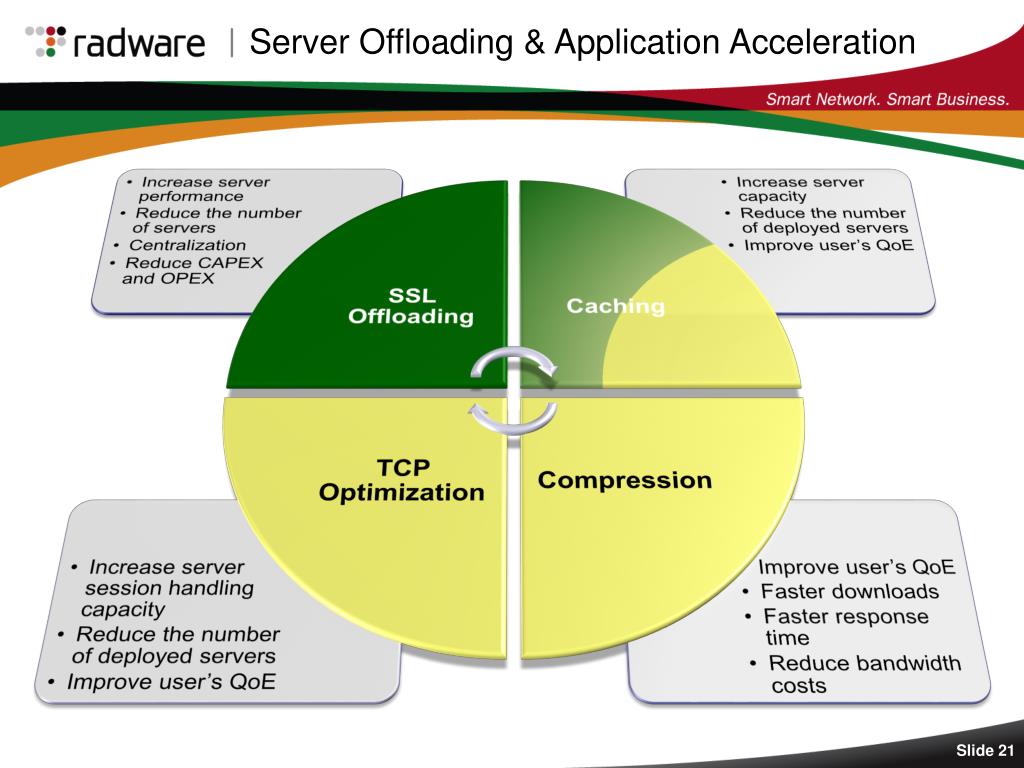 radware | Server Offloading & Application Acceleration

Smart Network. Smart Business.

• Increase server performance
• Reduce the number of servers
• Centralization
• Reduce CAPEX and OPEX

• Increase server capacity
• Reduce the number of deployed servers
• Improve user's QoE

SSL Offloading

Caching

TCP Optimization

Compression

• Increase server session handling capacity
• Reduce the number of deployed servers
• Improve user's QoE

Improve user's QoE
• Faster downloads
• Faster response time
• Reduce bandwidth costs

Slide 21